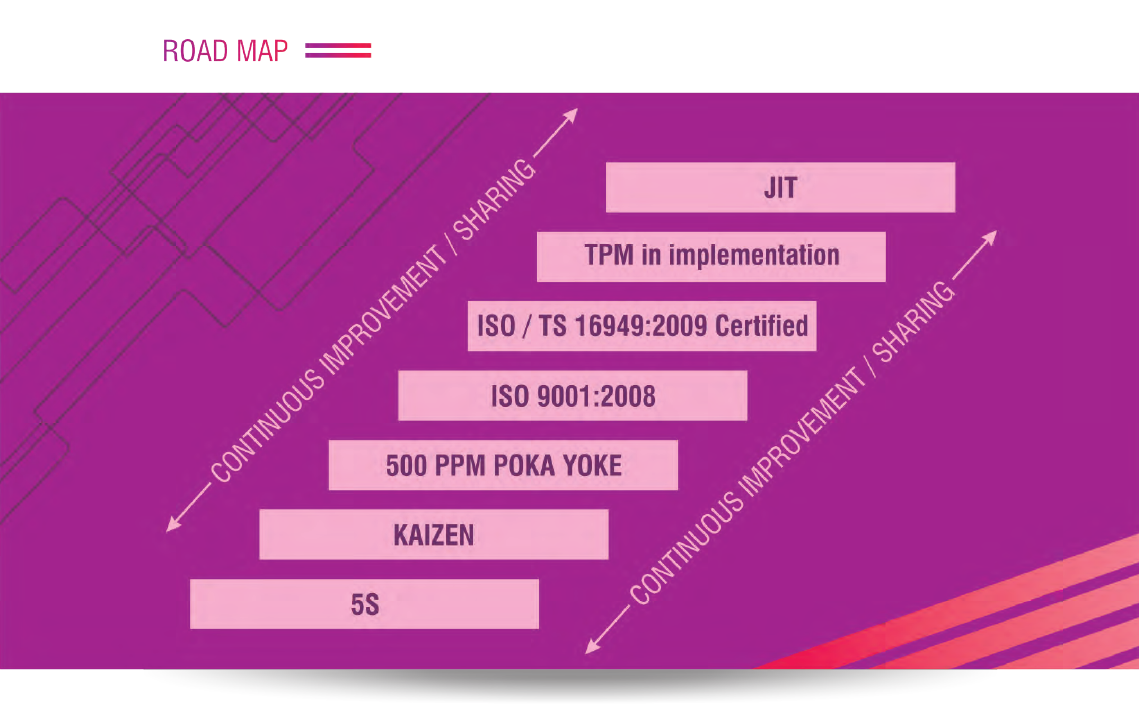 ROAD MAP

CONTINUOUS IMPROVEMENT / SHARING

JIT

TPM in implementation

ISO / TS 16949:2009 Certified

ISO 9001:2008

500 PPM POKA YOKE

KAIZEN

5S

CONTINUOUS IMPROVEMENT / SHARING